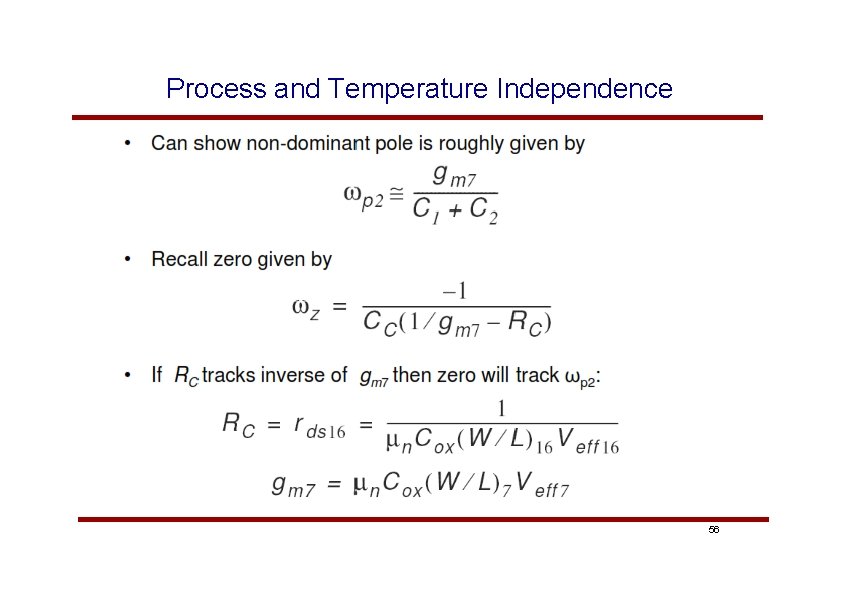 Process and Temperature Independence

• Can show non-dominant pole is roughly given by

$\omega_{p2} \cong \frac{g_{m7}}{C_1 + C_2}$

• Recall zero given by

$\omega_Z = \frac{-1}{C_C(1/g_{m7} - R_C)}$

• If $R_C$ tracks inverse of $g_{m7}$ then zero will track $\omega_{p2}$:

$R_C = r_{ds16} = \frac{1}{\mu_n C_{ox}(W/L)_{16} V_{eff16}}$

$g_{m7} = \mu_n C_{ox}(W/L)_7 V_{eff7}$

56